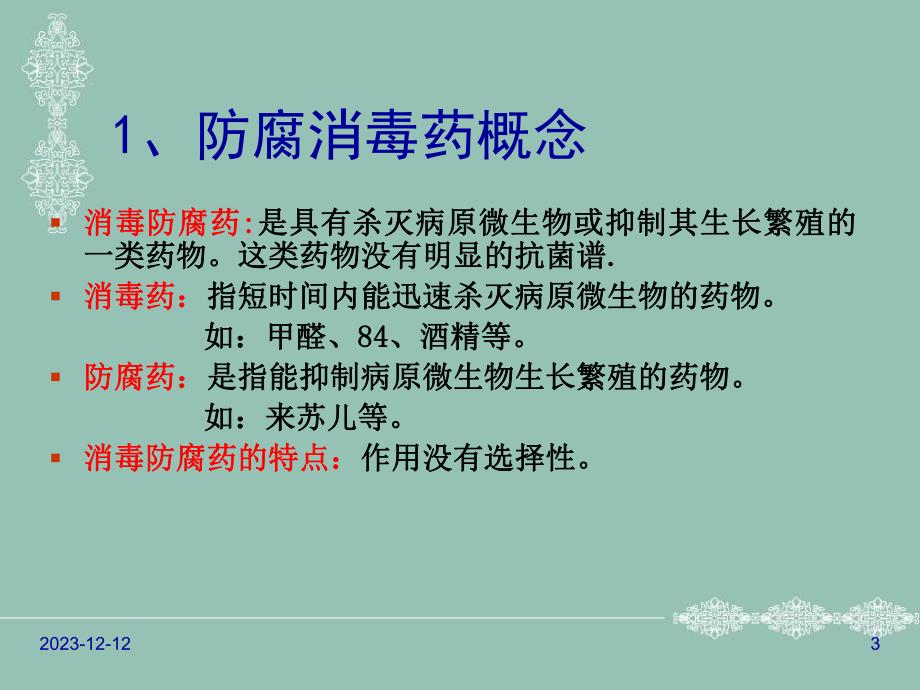 1、防腐消毒药概念

▪ 消毒防腐药:是具有杀灭病原微生物或抑制其生长繁殖的一类药物。这类药物没有明显的抗菌谱.

▪ 消毒药：指短时间内能迅速杀灭病原微生物的药物。
如：甲醛、84、酒精等。

▪ 防腐药：是指能抑制病原微生物生长繁殖的药物。
如：来苏儿等。

▪ 消毒防腐药的特点：作用没有选择性。

2023-12-12

3